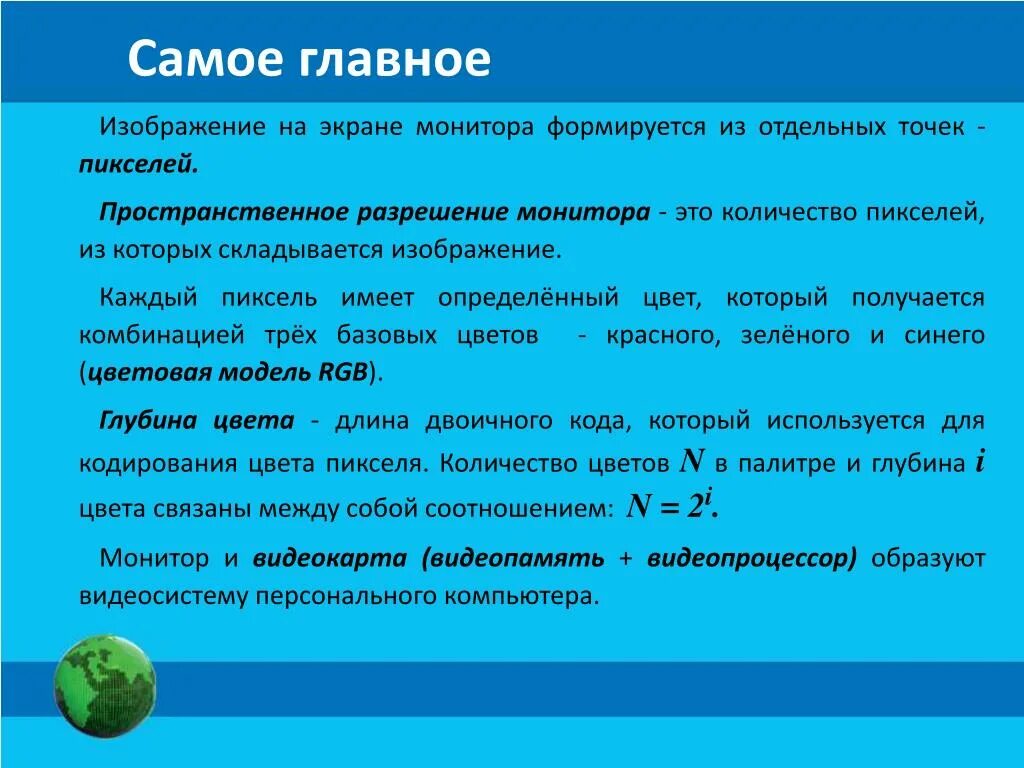 Самое главное

Изображение на экране монитора формируется из отдельных точек - пикселей.

Пространственное разрешение монитора - это количество пикселей, из которых складывается изображение.

Каждый пиксель имеет определённый цвет, который получается комбинацией трёх базовых цветов - красного, зелёного и синего (цветовая модель RGB).

Глубина цвета - длина двоичного кода, который используется для кодирования цвета пикселя. Количество цветов $N$ в палитре и глубина $i$ цвета связаны между собой соотношением: $N = 2^i$.

Монитор и видеокарта (видеопамять + видеопроцессор) образуют видеосистему персонального компьютера.